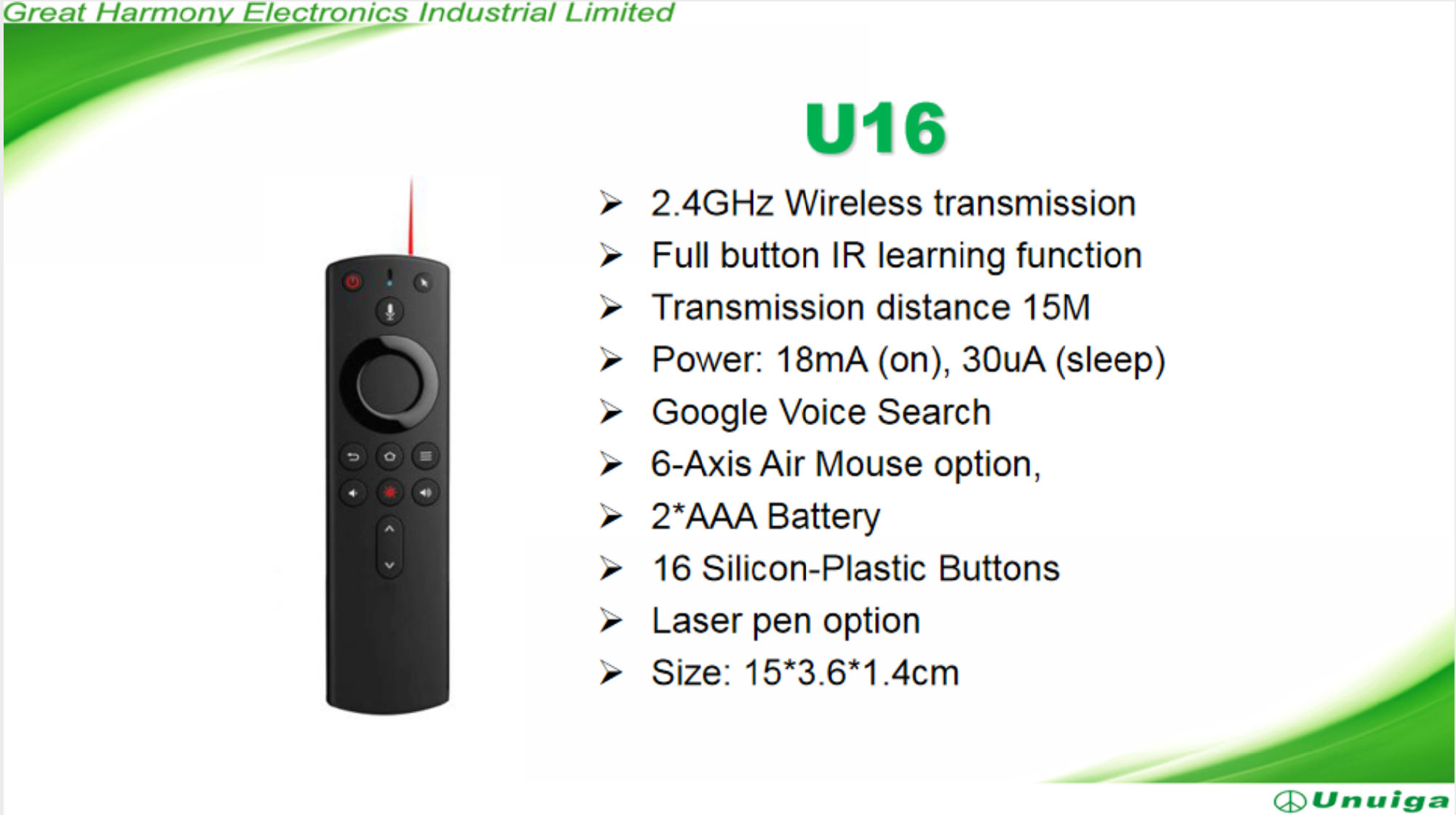 Great Harmony Electronics Industrial Limited

U16

➢ 2.4GHz Wireless transmission
➢ Full button IR learning function
➢ Transmission distance 15M
➢ Power: 18mA (on), 30uA (sleep)
➢ Google Voice Search
➢ 6-Axis Air Mouse option,
➢ 2*AAA Battery
➢ 16 Silicon-Plastic Buttons
➢ Laser pen option
➢ Size: 15*3.6*1.4cm

Unuiga